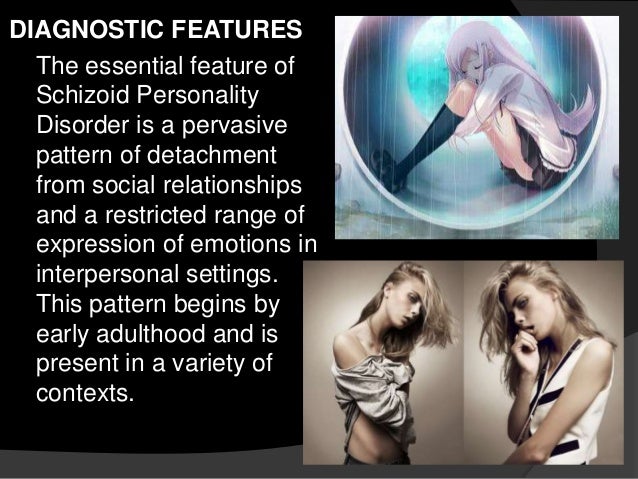 DIAGNOSTIC FEATURES

The essential feature of Schizoid Personality Disorder is a pervasive pattern of detachment from social relationships and a restricted range of expression of emotions in interpersonal settings. This pattern begins by early adulthood and is present in a variety of contexts.